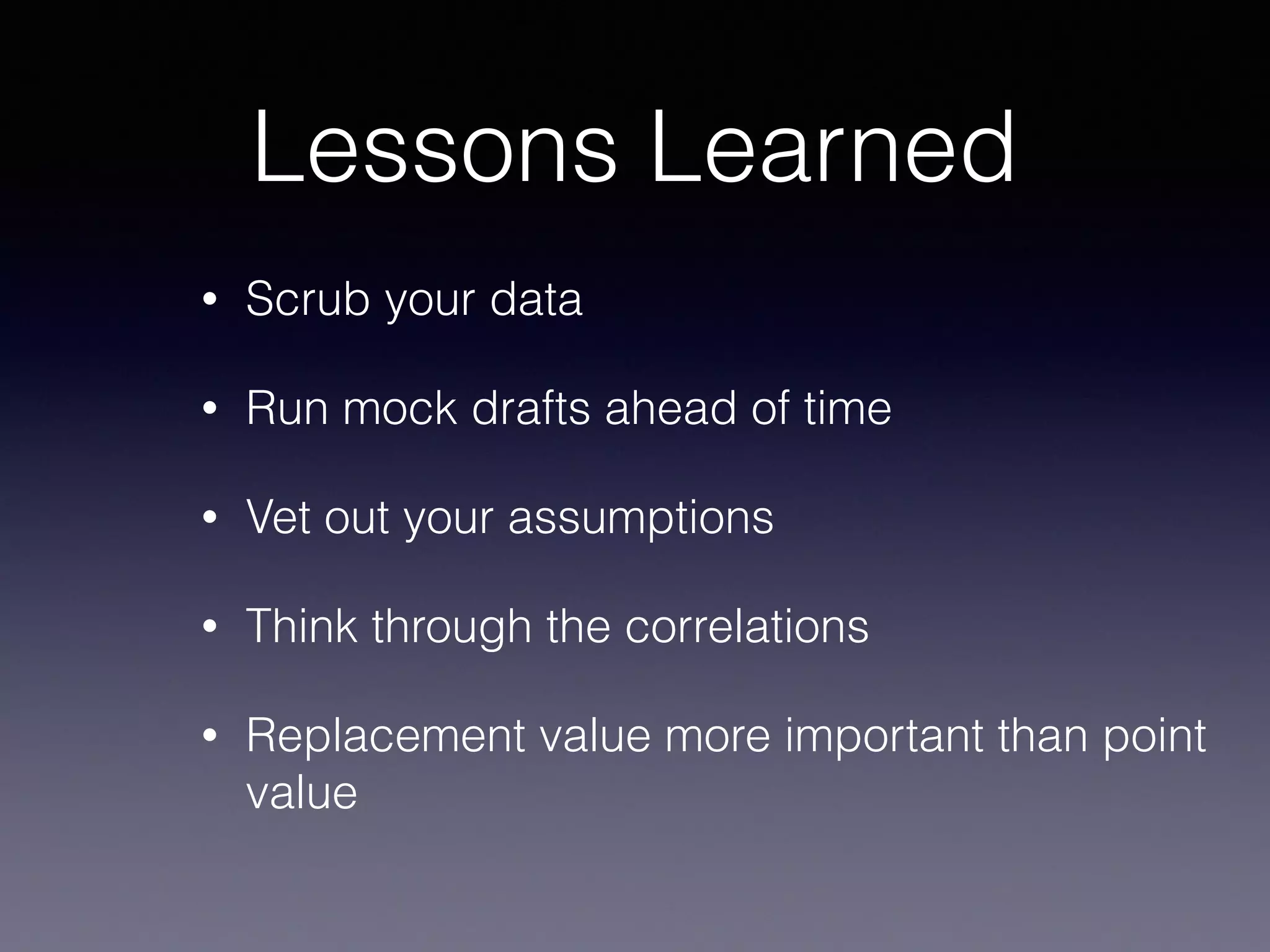 Lessons Learned

• Scrub your data

• Run mock drafts ahead of time

• Vet out your assumptions

• Think through the correlations

• Replacement value more important than point value